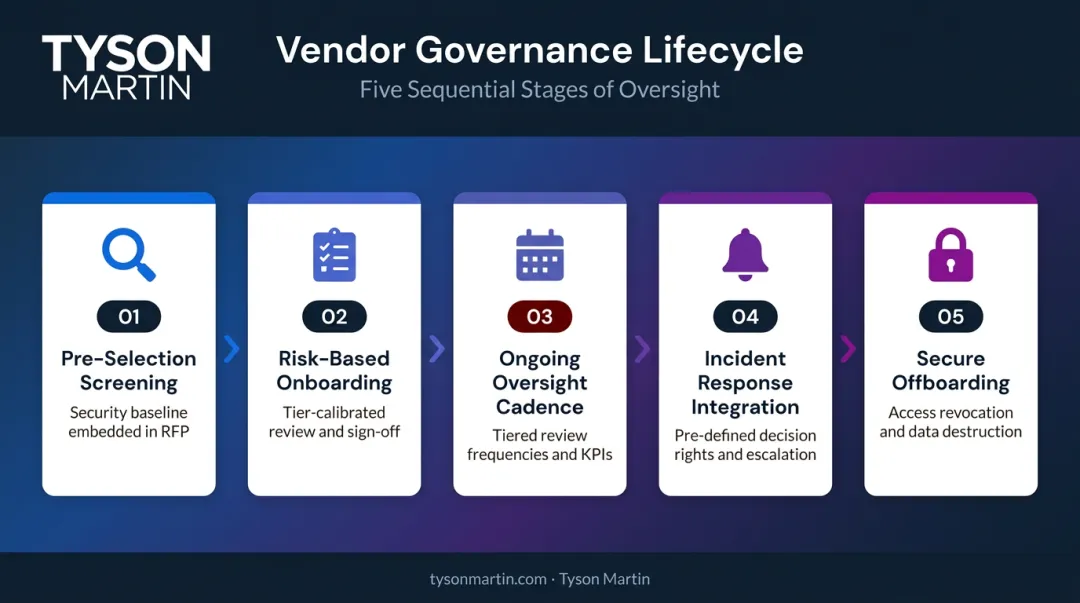 TYSON MARTIN

Vendor Governance Lifecycle

Five Sequential Stages of Oversight

01
Pre-Selection Screening
Security baseline embedded in RFP

02
Risk-Based Onboarding
Tier-calibrated review and sign-off

03
Ongoing Oversight Cadence
Tiered review frequencies and KPIs

04
Incident Response Integration
Pre-defined decision rights and escalation

05
Secure Offboarding
Access revocation and data destruction

tysonmartin.com · Tyson Martin